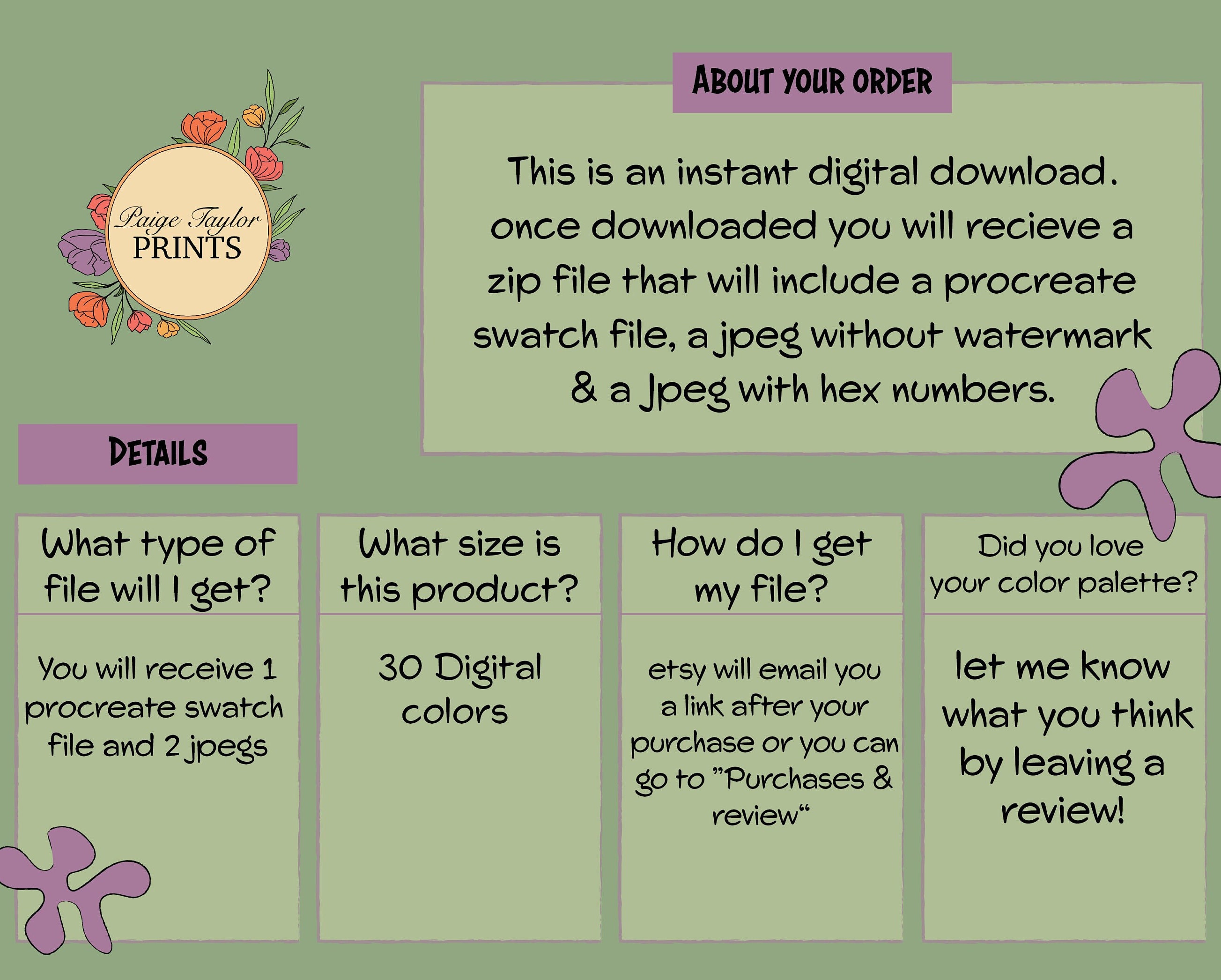 Paige Taylor
PRINTS

ABOUT YOUR ORDER

This is an instant digital download. once downloaded you will recieve a zip file that will include a procreate swatch file, a jpeg without watermark & a Jpeg with hex numbers.

DETAILS

What type of file will I get?

You will receive 1 procreate swatch file and 2 jpegs

What size is this product?

30 Digital colors

How do I get my file?

etsy will email you a link after your purchase or you can go to "Purchases & review“

Did you love your color palette?

let me know what you think by leaving a review!